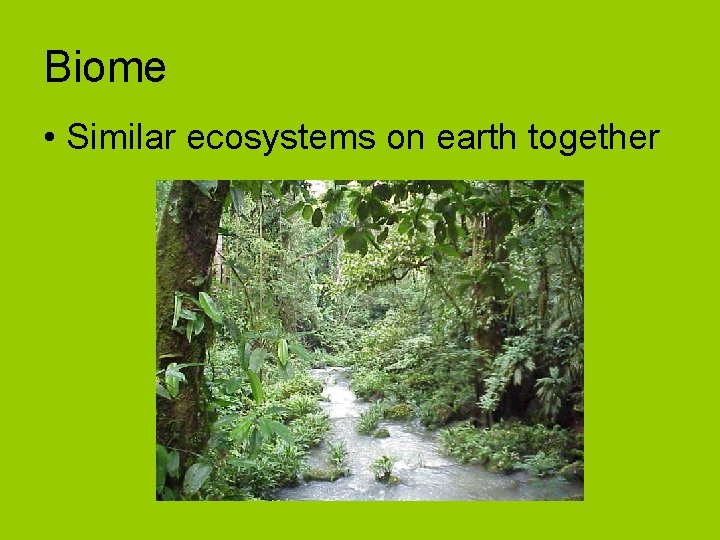 Biome

• Similar ecosystems on earth together